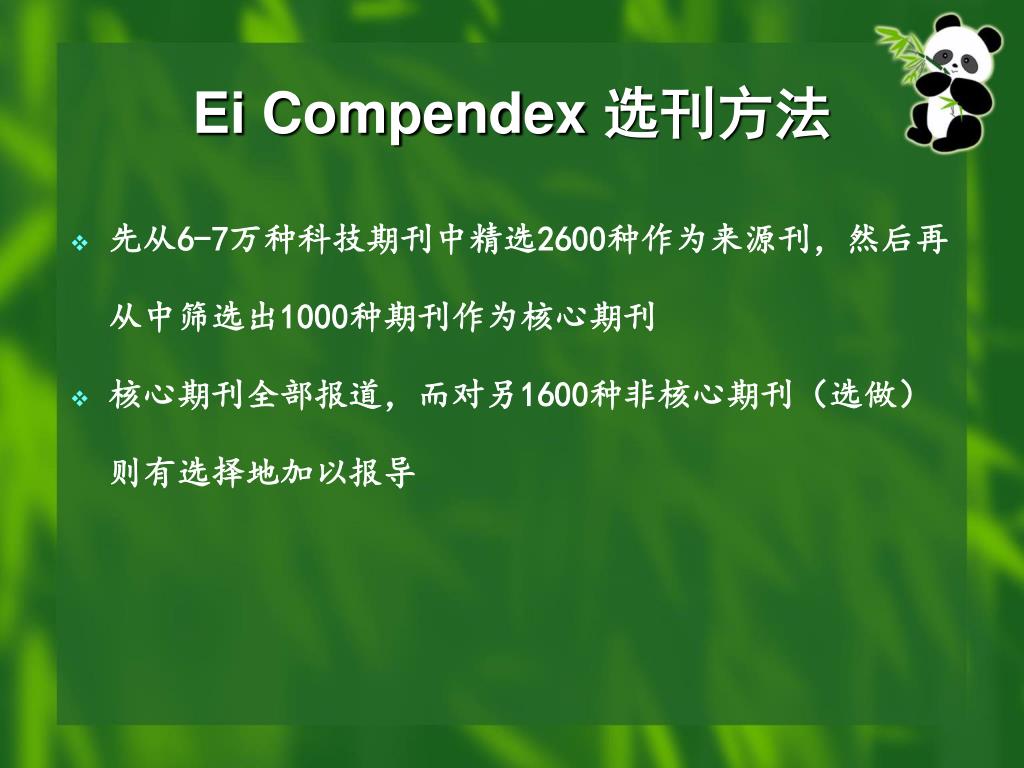 Ei Compendex 选刊方法

❖ 先从6-7万种科技期刊中精选2600种作为来源刊，然后再从中筛选出1000种期刊作为核心期刊

❖ 核心期刊全部报道，而对另1600种非核心期刊（选做）则有选择地加以报导